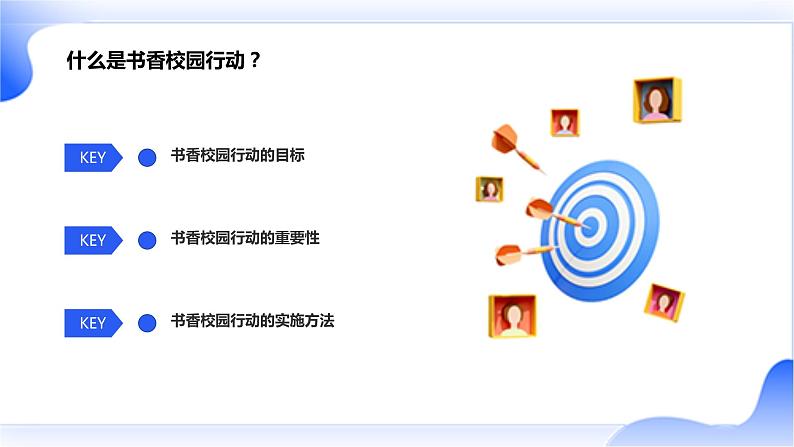 什么是书香校园行动？

KEY 书香校园行动的目标

KEY 书香校园行动的重要性

KEY 书香校园行动的实施方法